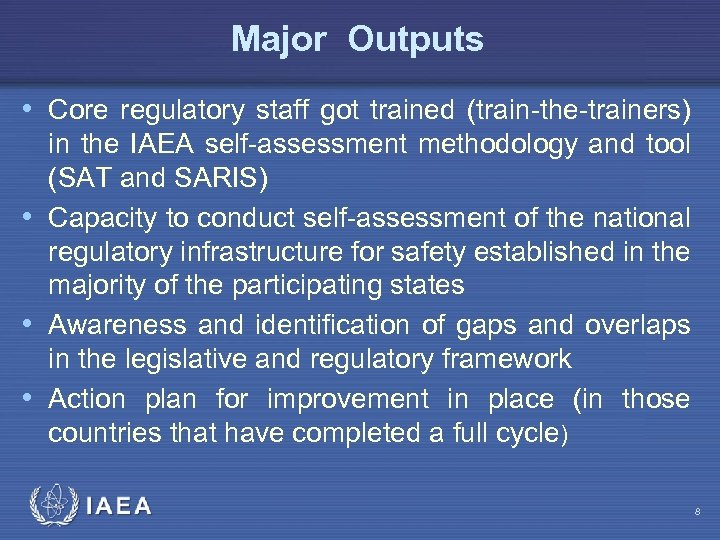 Major Outputs

• Core regulatory staff got trained (train-the-trainers) in the IAEA self-assessment methodology and tool (SAT and SARIS)

• Capacity to conduct self-assessment of the national regulatory infrastructure for safety established in the majority of the participating states

• Awareness and identification of gaps and overlaps in the legislative and regulatory framework

• Action plan for improvement in place (in those countries that have completed a full cycle)

IAEA

8